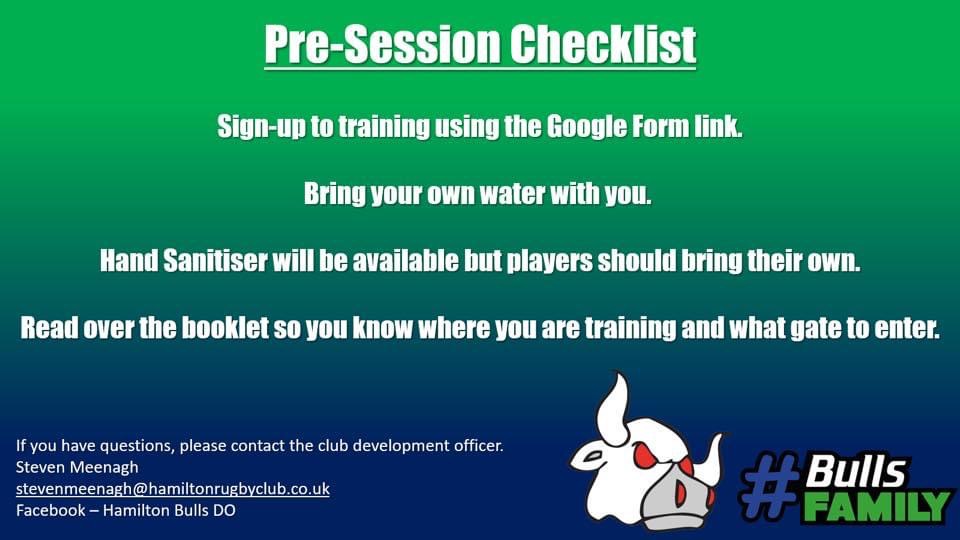 Pre-Session Checklist

Sign-up to training using the Google Form link.

Bring your own water with you.

Hand Sanitiser will be available but players should bring their own.

Read over the booklet so you know where you are training and what gate to enter.

If you have questions, please contact the club development officer.
Steven Meenagh
stevenmeenagh@hamiltonrugbyclub.co.uk
Facebook – Hamilton Bulls DO

#Bulls FAMILY